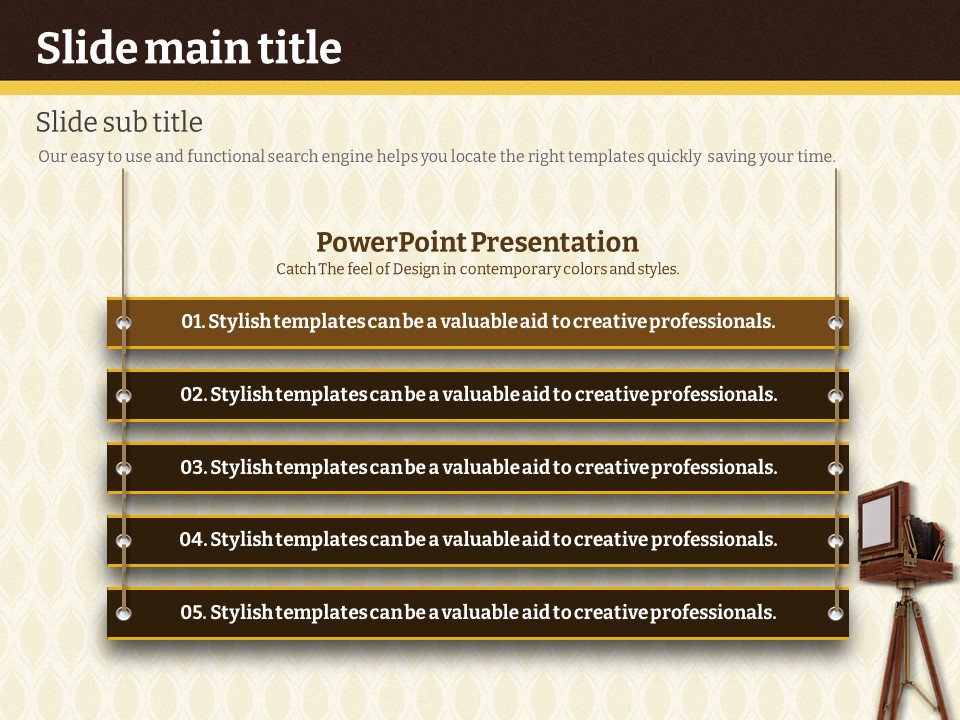 Slide main title

Slide sub title

Our easy to use and functional search engine helps you locate the right templates quickly saving your time.

PowerPoint Presentation

Catch The feel of Design in contemporary colors and styles.

01. Stylish templates can be a valuable aid to creative professionals.

02. Stylish templates can be a valuable aid to creative professionals.

03. Stylish templates can be a valuable aid to creative professionals.

04. Stylish templates can be a valuable aid to creative professionals.

05. Stylish templates can be a valuable aid to creative professionals.